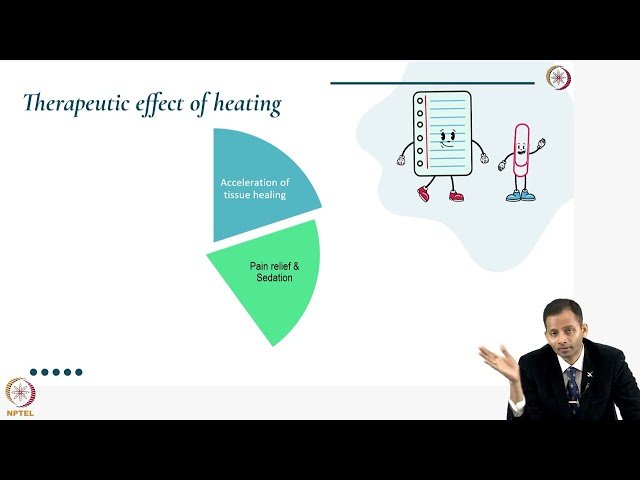 Therapeutic effect of heating

Acceleration of tissue healing

Pain relief & Sedation

NPTEL